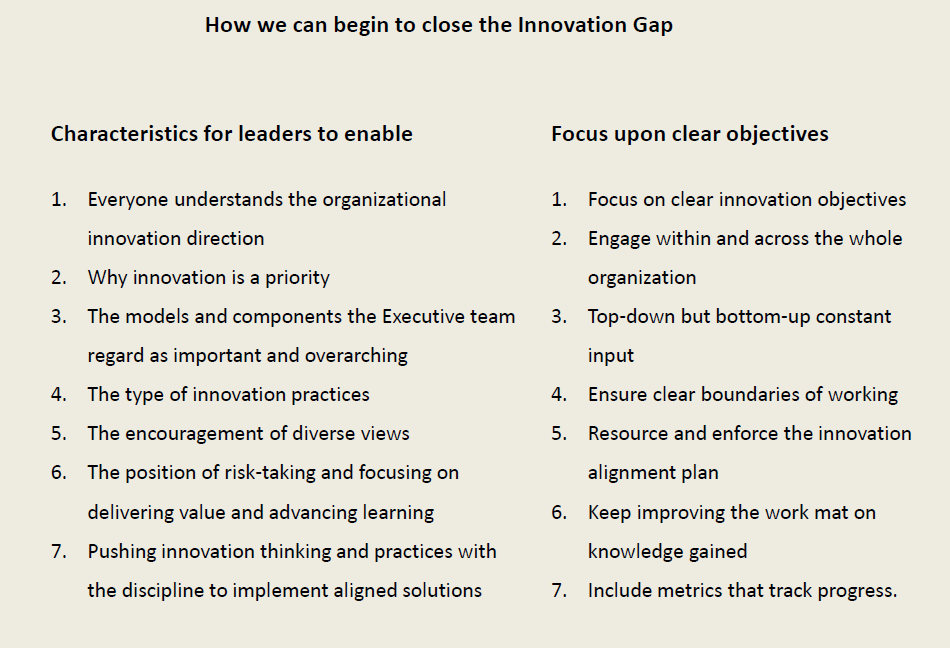 How we can begin to close the Innovation Gap

Characteristics for leaders to enable

1. Everyone understands the organizational innovation direction
2. Why innovation is a priority
3. The models and components the Executive team regard as important and overarching
4. The type of innovation practices
5. The encouragement of diverse views
6. The position of risk-taking and focusing on delivering value and advancing learning
7. Pushing innovation thinking and practices with the discipline to implement aligned solutions

Focus upon clear objectives

1. Focus on clear innovation objectives
2. Engage within and across the whole organization
3. Top-down but bottom-up constant input
4. Ensure clear boundaries of working
5. Resource and enforce the innovation alignment plan
6. Keep improving the work mat on knowledge gained
7. Include metrics that track progress.